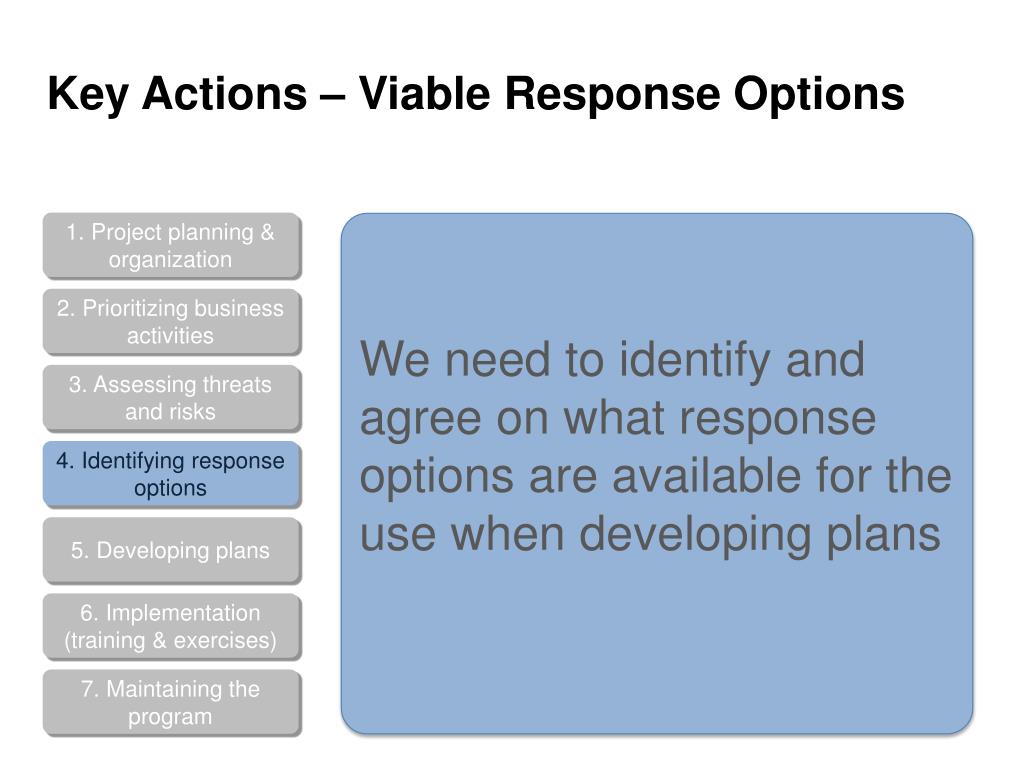 Key Actions – Viable Response Options

1. Project planning & organization

2. Prioritizing business activities

3. Assessing threats and risks

4. Identifying response options

5. Developing plans

6. Implementation (training & exercises)

7. Maintaining the program

We need to identify and agree on what response options are available for the use when developing plans